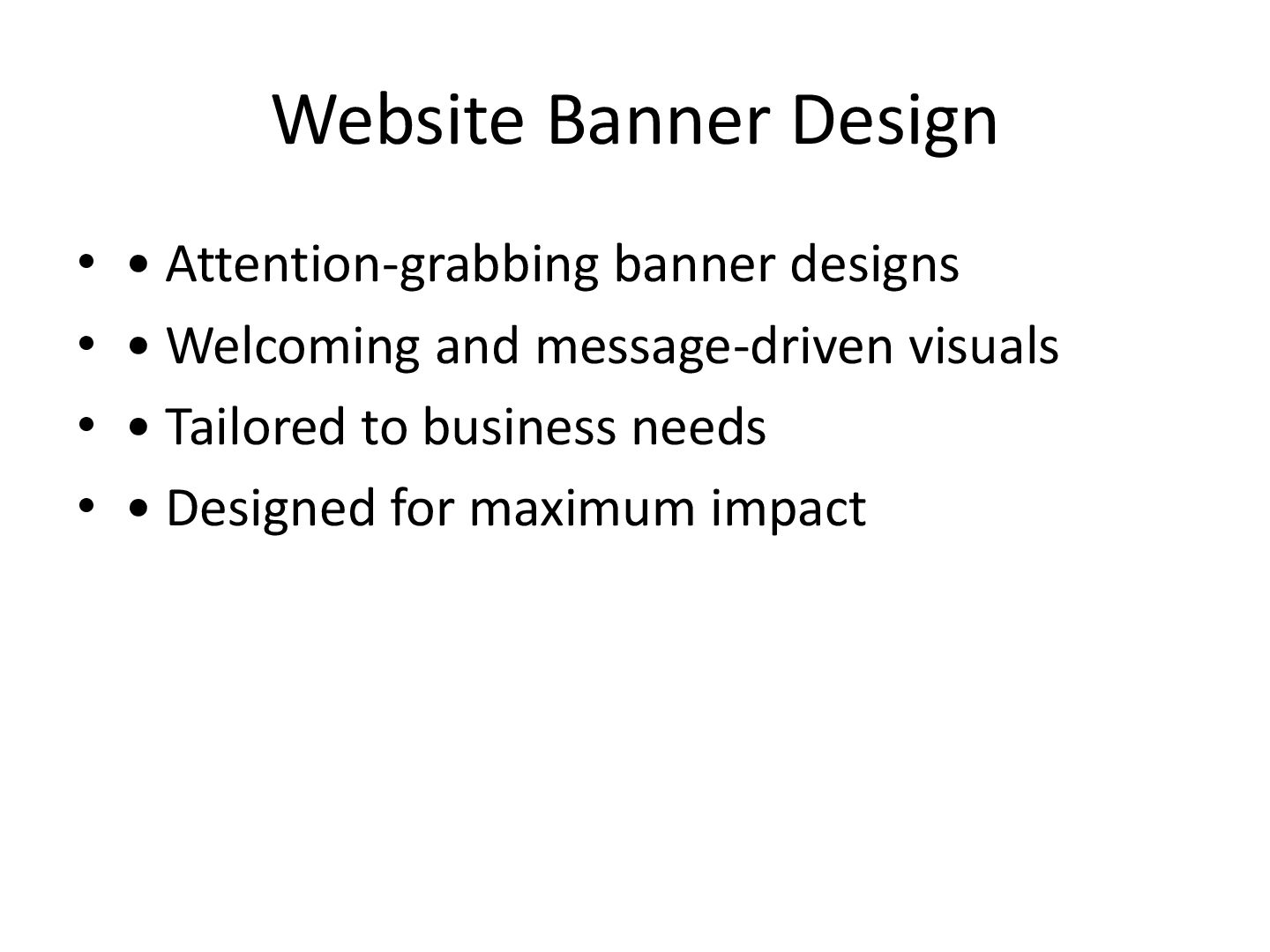 Website Banner Design

• • Attention-grabbing banner designs
• • Welcoming and message-driven visuals
• • Tailored to business needs
• • Designed for maximum impact